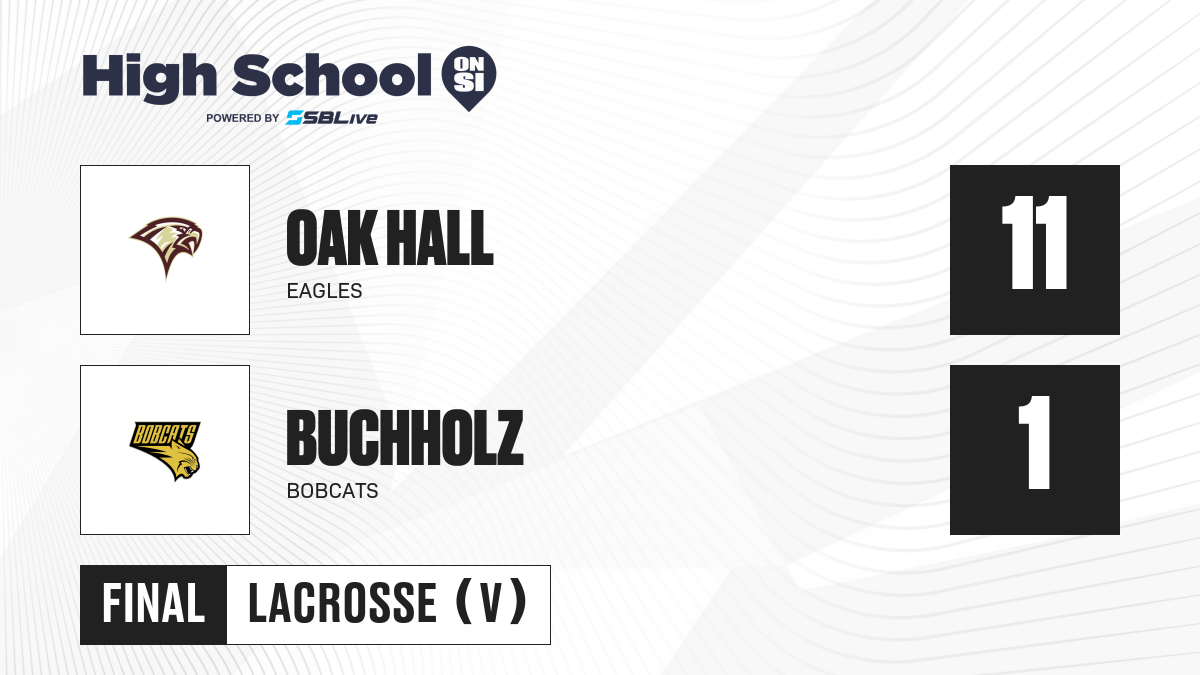 High School ON SI
POWERED BY SBLive

OAK HALL
EAGLES
11

BOBCATS
BUCHHOLZ
BOBCATS
1

FINAL
LACROSSE (V)